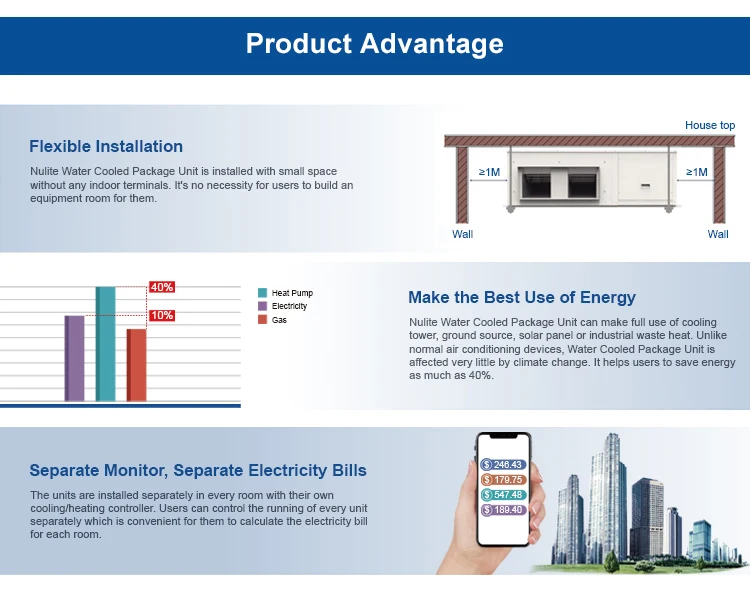 Product Advantage

Flexible Installation

Nulite Water Cooled Package Unit is installed with small space without any indoor terminals. It's no necessity for users to build an equipment room for them.

House top

≥1M

≥1M

Wall

Wall

40%

10%

Heat Pump

Electricity

Gas

Make the Best Use of Energy

Nulite Water Cooled Package Unit can make full use of cooling tower, ground source, solar panel or industrial waste heat. Unlike normal air conditioning devices, Water Cooled Package Unit is affected very little by climate change. It helps users to save energy as much as 40%.

Separate Monitor, Separate Electricity Bills

The units are installed separately in every room with their own cooling/heating controller. Users can control the running of every unit separately which is convenient for them to calculate the electricity bill for each room.

$ 246.43

$ 179.75

$ 547.48

$ 189.40